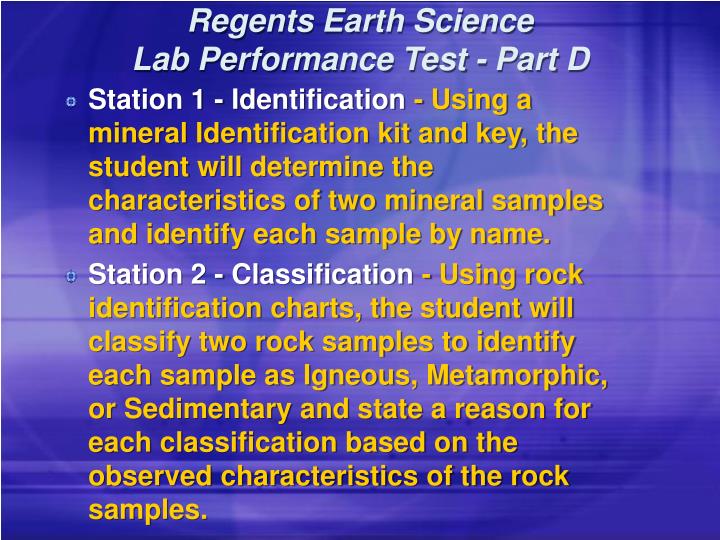 Regents Earth Science
Lab Performance Test - Part D

Station 1 - Identification - Using a mineral Identification kit and key, the student will determine the characteristics of two mineral samples and identify each sample by name.

Station 2 - Classification - Using rock identification charts, the student will classify two rock samples to identify each sample as Igneous, Metamorphic, or Sedimentary and state a reason for each classification based on the observed characteristics of the rock samples.